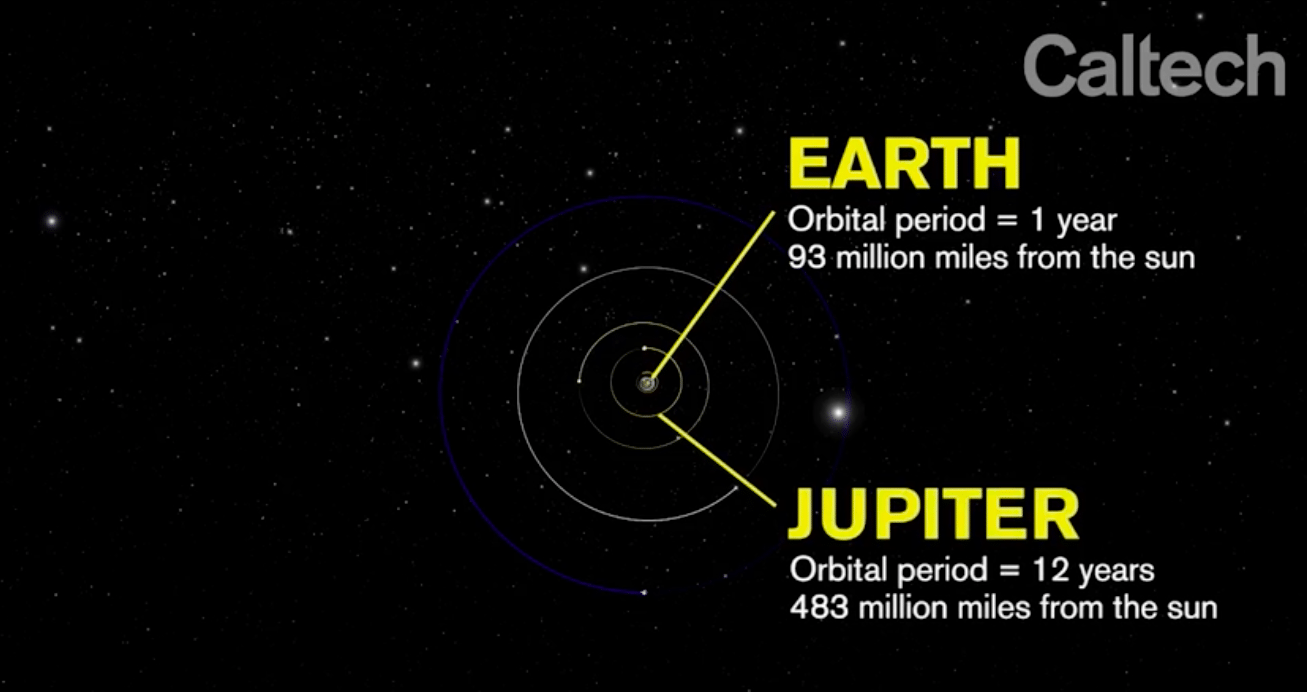 Caltech

EARTH
Orbital period = 1 year
93 million miles from the sun

JUPITER
Orbital period = 12 years
483 million miles from the sun